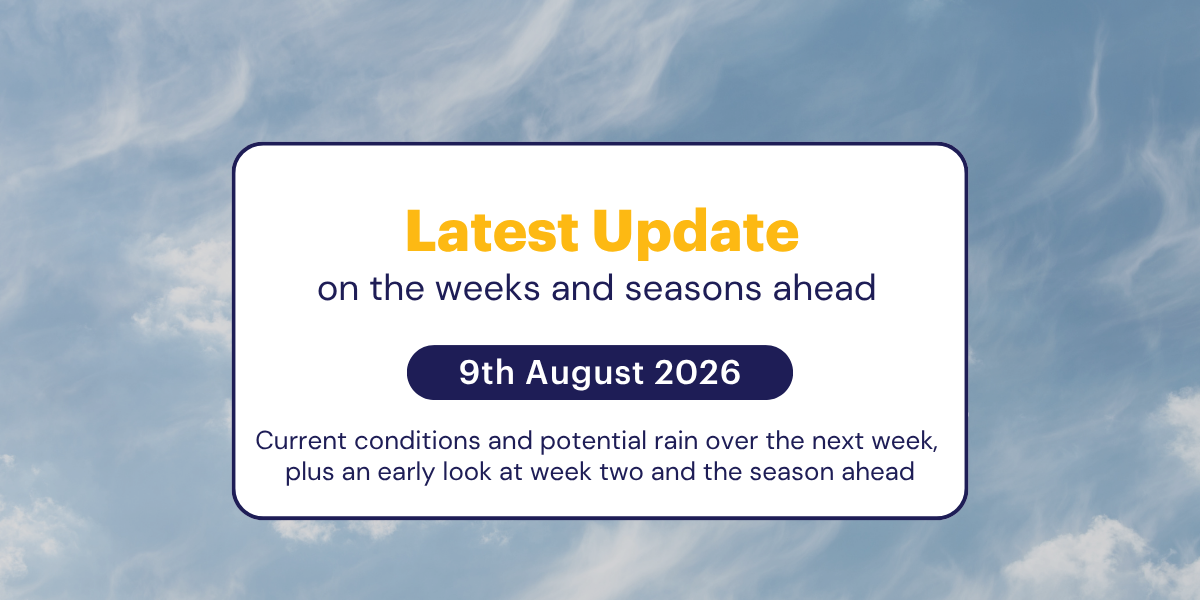 Latest Update
on the weeks and seasons ahead

9th August 2026

Current conditions and potential rain over the next week, plus an early look at week two and the season ahead